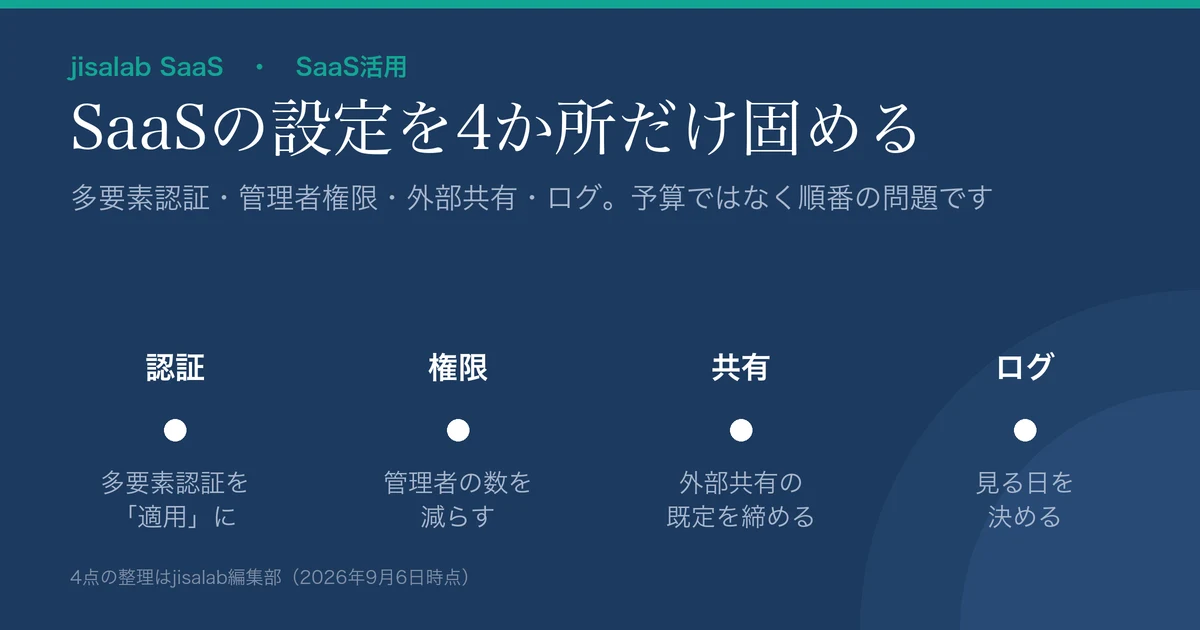 jisalab SaaS ・ SaaS活用

SaaSの設定を4か所だけ固める

多要素認証・管理者権限・外部共有・ログ。予算ではなく順番の問題です

認証

多要素認証を「適用」に

権限

管理者の数を減らす

共有

外部共有の既定を締める

ログ

見る日を決める

4点の整理はjisalab編集部（2026年9月6日時点）